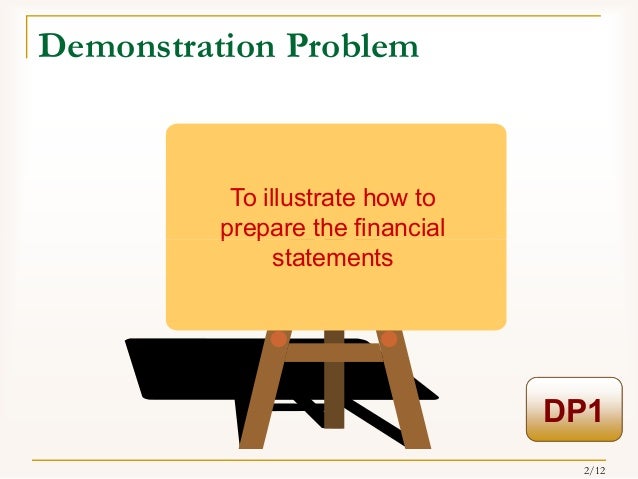 Demonstration Problem

To illustrate how to prepare the financial statements

DP1

2/12